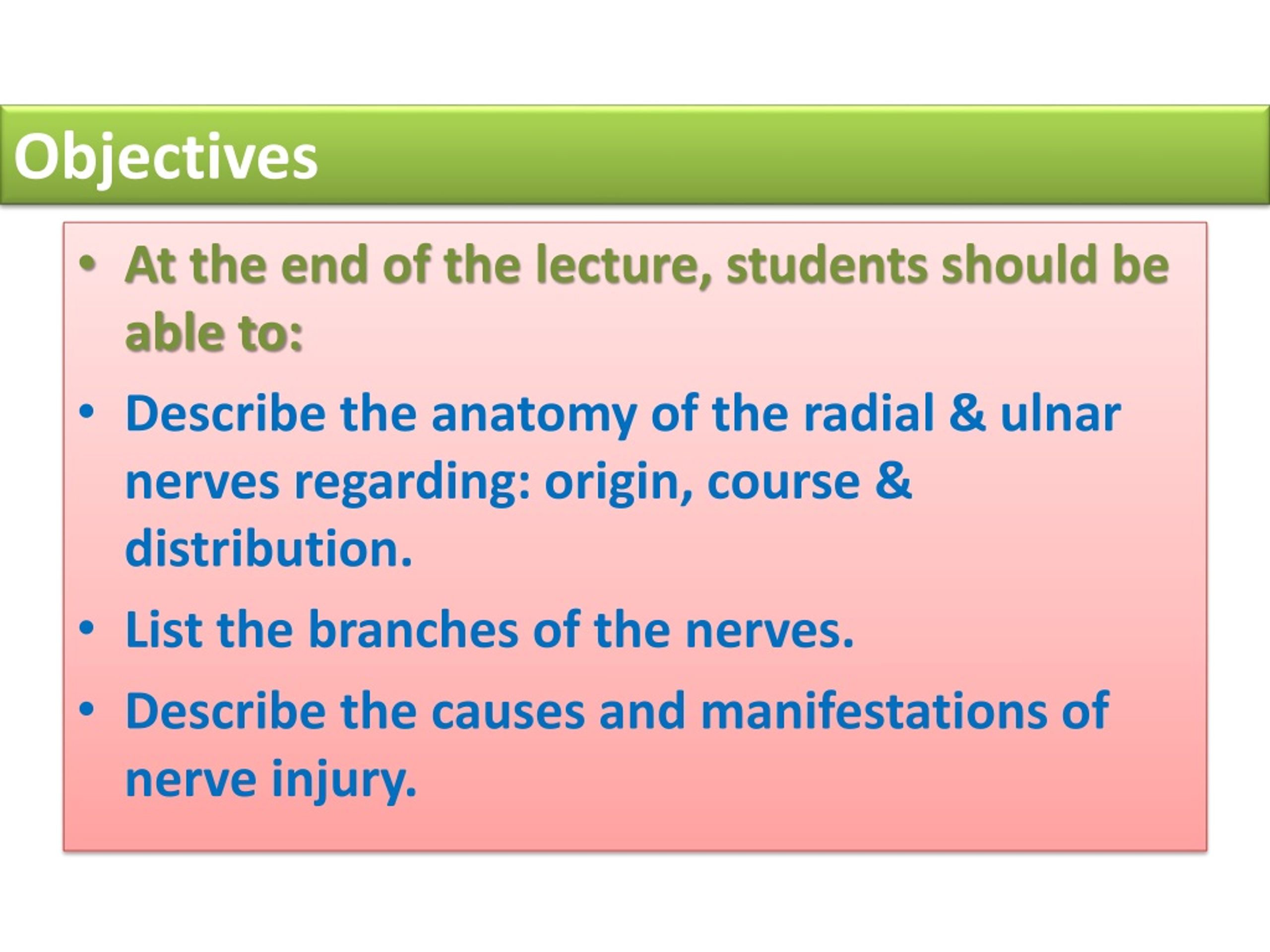 Objectives

• At the end of the lecture, students should be able to:

• Describe the anatomy of the radial & ulnar nerves regarding: origin, course & distribution.

• List the branches of the nerves.

• Describe the causes and manifestations of nerve injury.